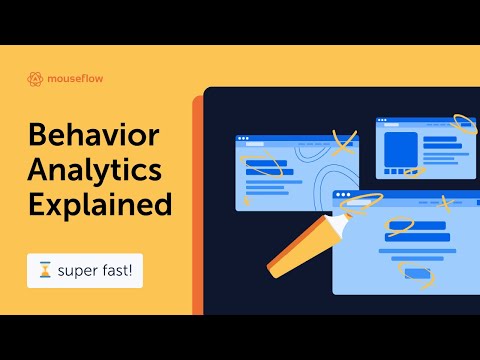 mouseflow

Behavior Analytics Explained

super fast!